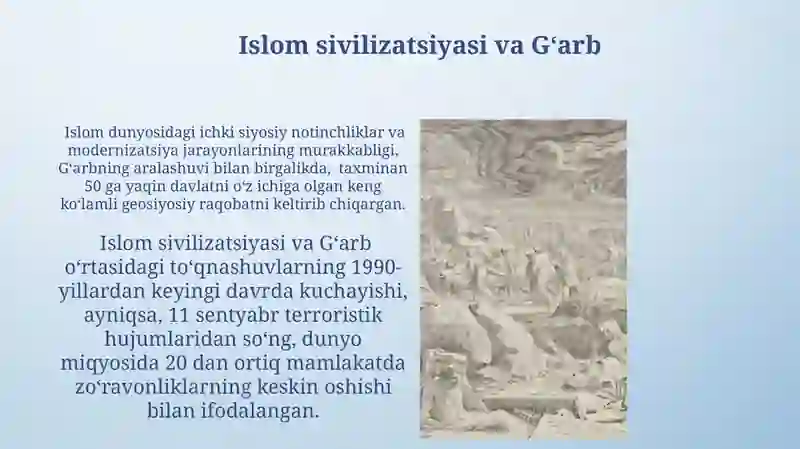 Islom sivilizatsiyasi va G‘arb

Islom dunyosidagi ichki siyosiy notinchliklar va modernizatsiya jarayonlarining murakkabligi, G‘arbning aralashuvi bilan birgalikda, taxminan 50 ga yaqin davlatni o‘z ichiga olgan keng ko‘lamli geosiyosiy raqobatni keltirib chiqargan.

Islom sivilizatsiyasi va G‘arb o‘rtasidagi to‘qnashuvlarning 1990-yillardan keyingi davrda kuchayishi, ayniqsa, 11 sentyabr terroristik hujumlaridan so‘ng, dunyo miqyosida 20 dan ortiq mamlakatda zo‘ravonliklarning keskin oshishi bilan ifodalangan.